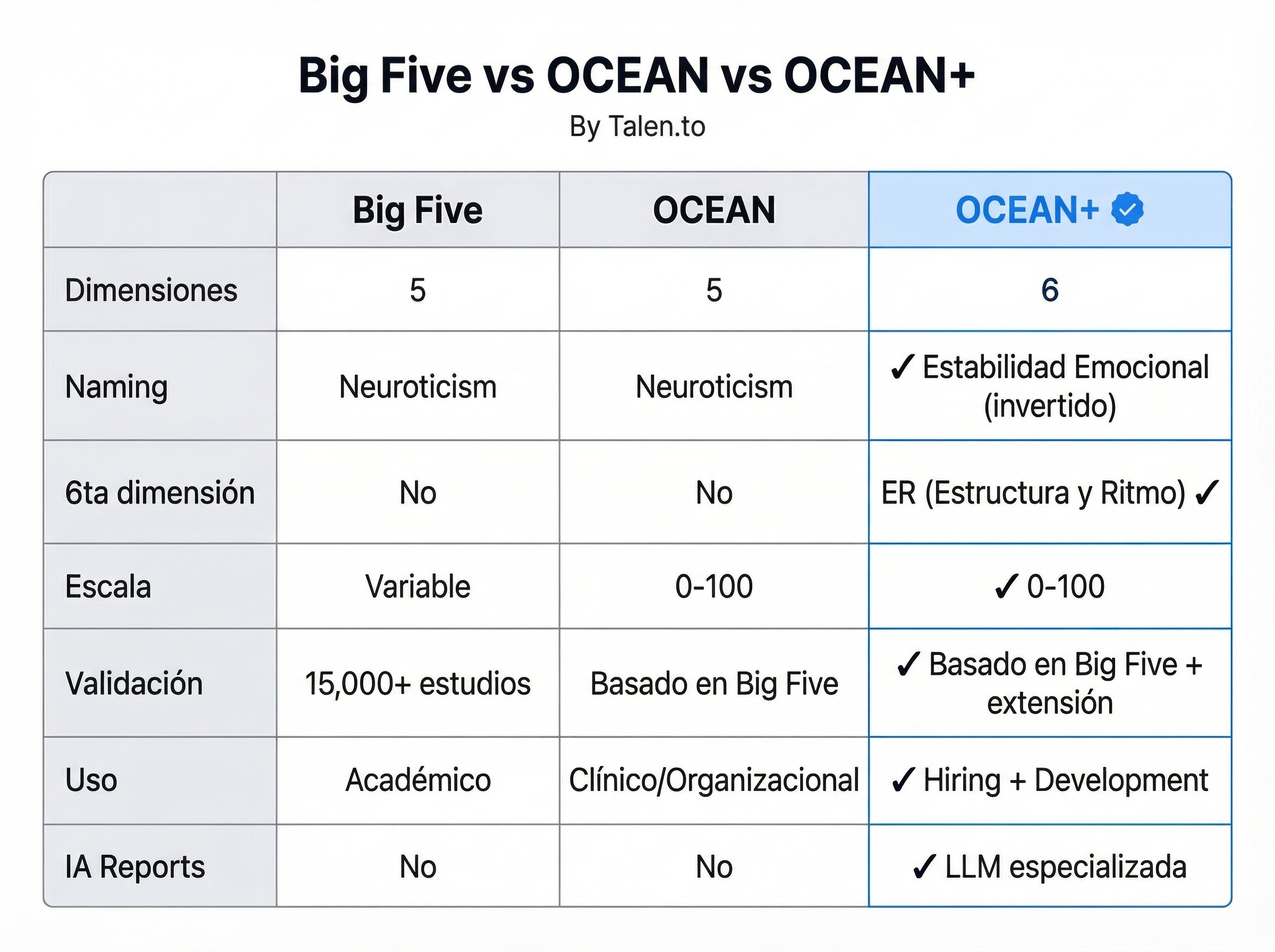 Big Five vs OCEAN vs OCEAN+

By Talen.to

| | Big Five | OCEAN | OCEAN+ |
|---|---|---|---|
| Dimensiones | 5 | 5 | 6 |
| Naming | Neuroticism | Neuroticism | ✓ Estabilidad Emocional (invertido) |
| 6ta dimensión | No | No | ER (Estructura y Ritmo) ✓ |
| Escala | Variable | 0-100 | ✓ 0-100 |
| Validación | 15,000+ estudios | Basado en Big Five | ✓ Basado en Big Five + extensión |
| Uso | Académico | Clínico/Organizacional | ✓ Hiring + Development |
| IA Reports | No | No | ✓ LLM especializada |